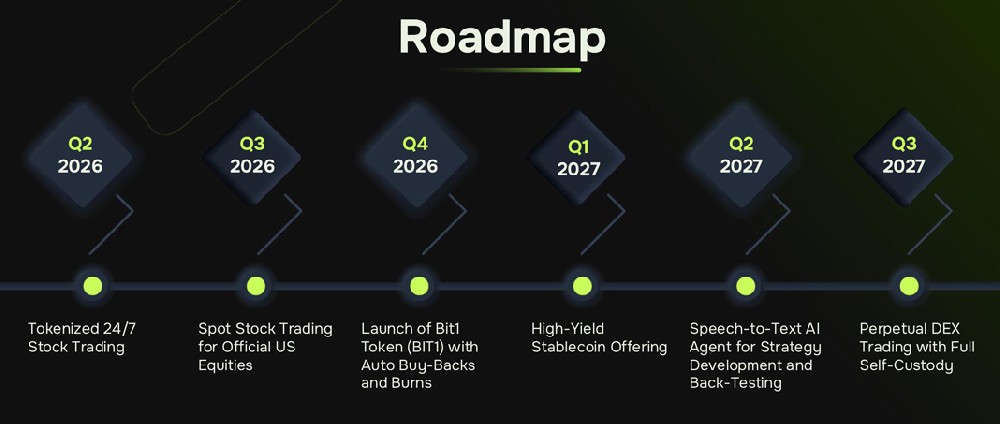 Roadmap

Q2
2026

Q3
2026

Q4
2026

Q1
2027

Q2
2027

Q3
2027

Tokenized 24/7 Stock Trading

Spot Stock Trading for Official US Equities

Launch of Bit1 Token (BIT1) with Auto Buy-Backs and Burns

High-Yield Stablecoin Offering

Speech-to-Text AI Agent for Strategy Development and Back-Testing

Perpetual DEX Trading with Full Self-Custody